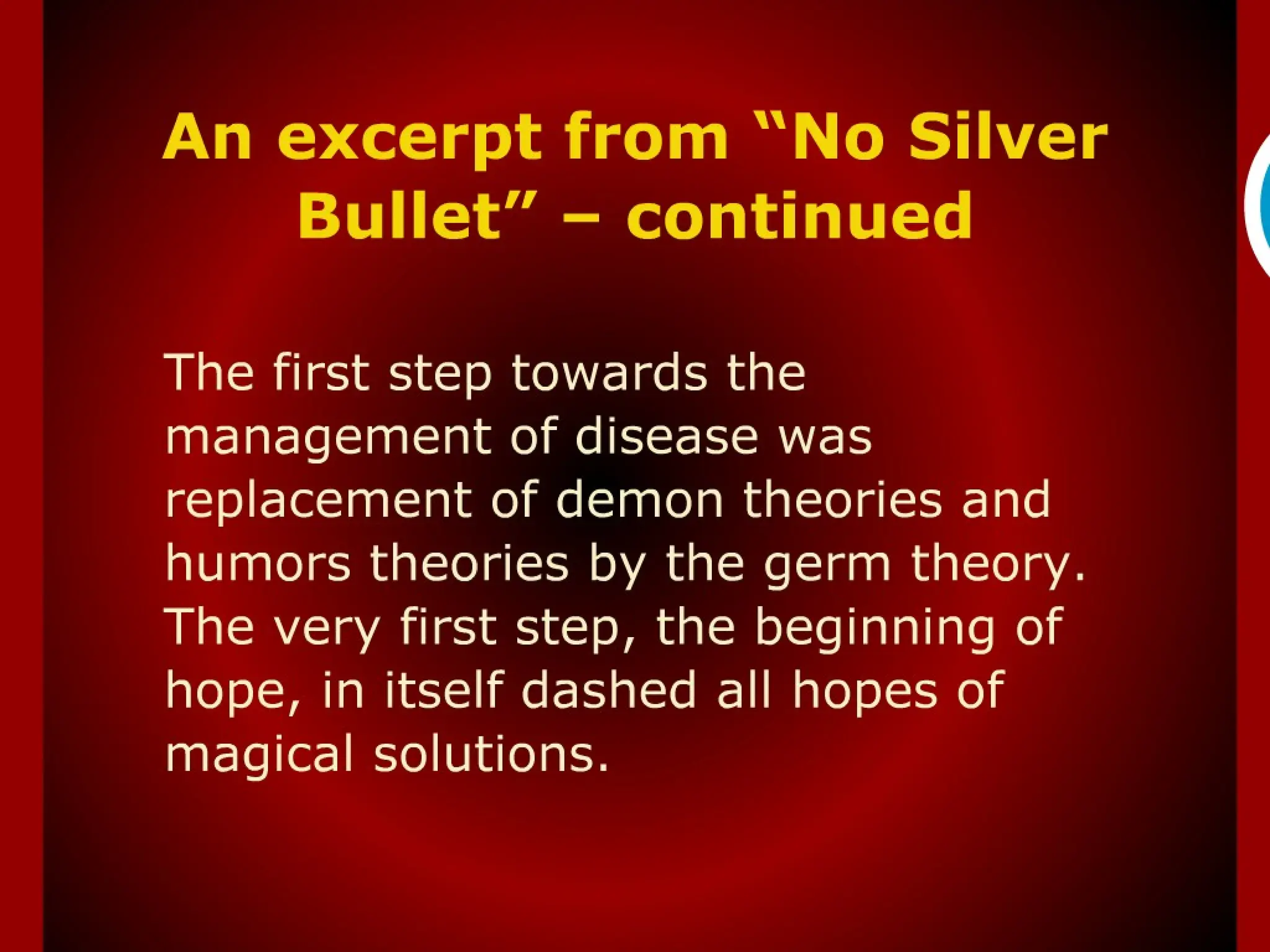 An excerpt from “No Silver Bullet” – continued

The first step towards the management of disease was replacement of demon theories and humors theories by the germ theory. The very first step, the beginning of hope, in itself dashed all hopes of magical solutions.